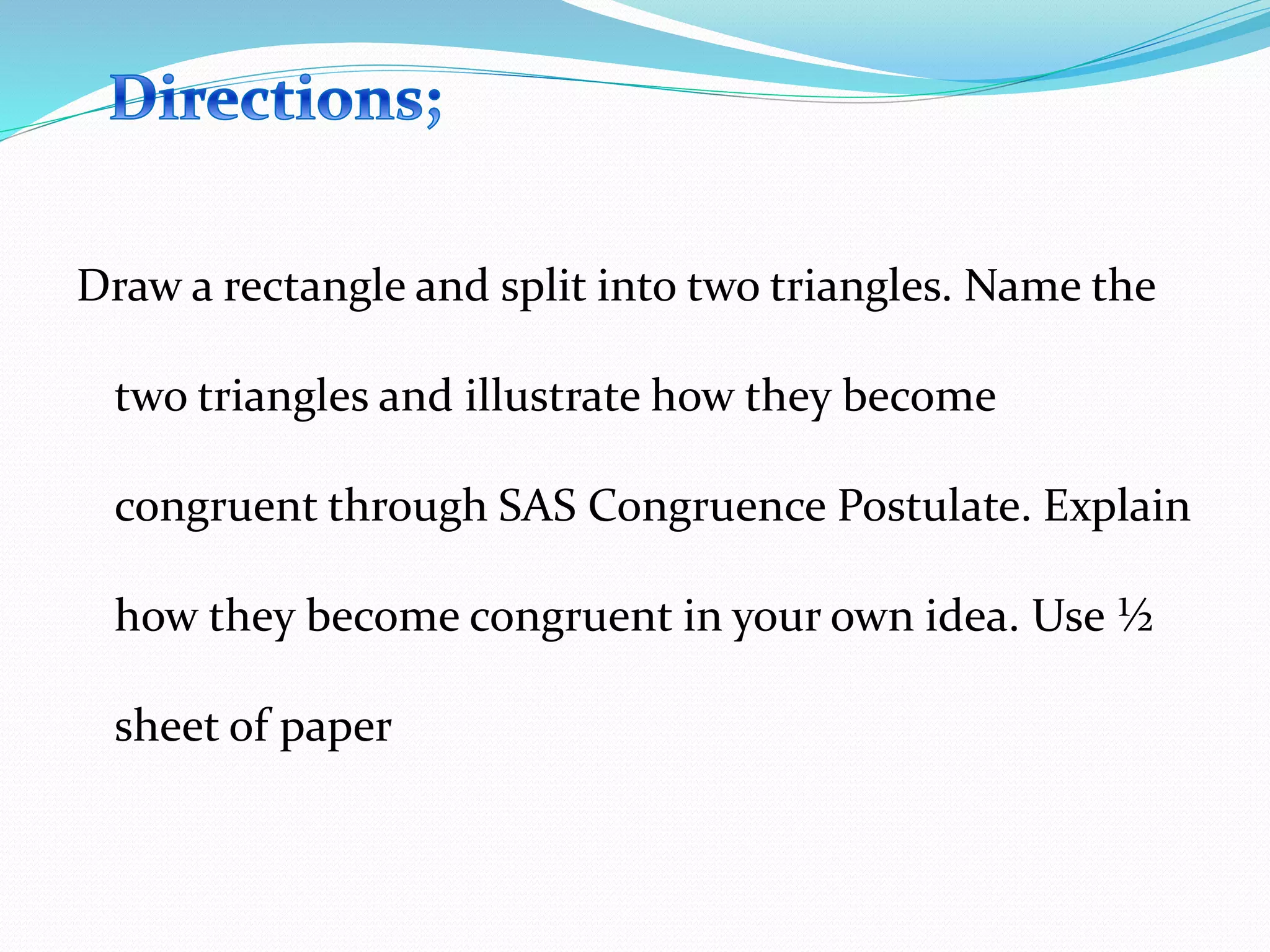 Directions;

Draw a rectangle and split into two triangles. Name the two triangles and illustrate how they become congruent through SAS Congruence Postulate. Explain how they become congruent in your own idea. Use ½ sheet of paper